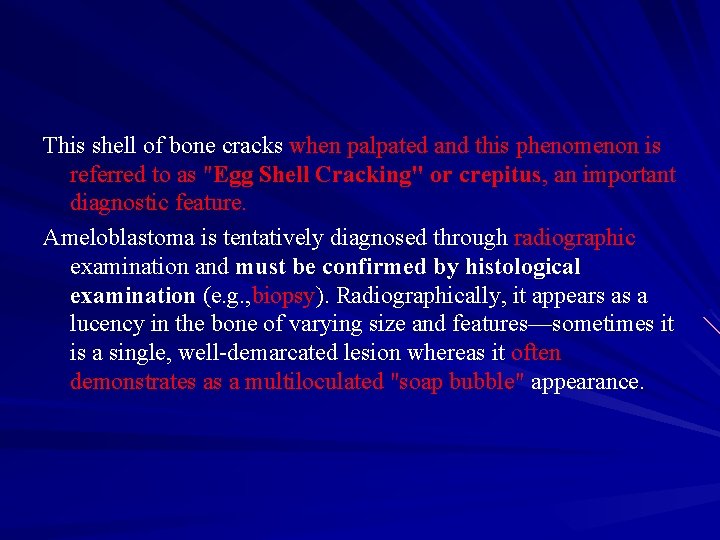 This shell of bone cracks when palpated and this phenomenon is referred to as "Egg Shell Cracking" or crepitus, an important diagnostic feature.

Ameloblastoma is tentatively diagnosed through radiographic examination and must be confirmed by histological examination (e.g.,biopsy). Radiographically, it appears as a lucency in the bone of varying size and features—sometimes it is a single, well-demarcated lesion whereas it often demonstrates as a multiloculated "soap bubble" appearance.